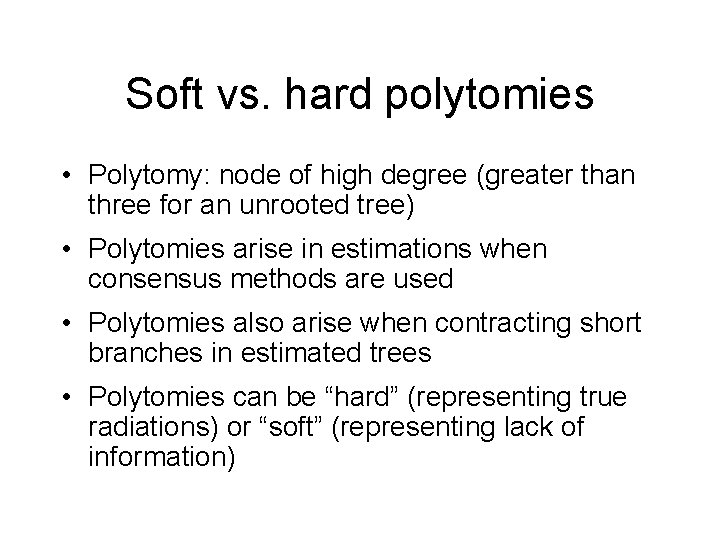 Soft vs. hard polytomies

• Polytomy: node of high degree (greater than three for an unrooted tree)

• Polytomies arise in estimations when consensus methods are used

• Polytomies also arise when contracting short branches in estimated trees

• Polytomies can be “hard” (representing true radiations) or “soft” (representing lack of information)